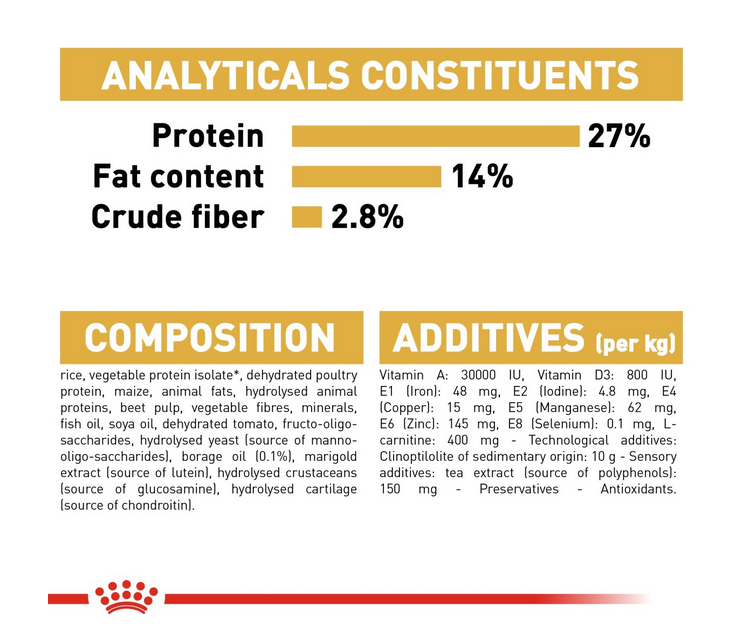 ANALYTICALS CONSTITUENTS

Protein 27%
Fat content 14%
Crude fiber 2.8%

COMPOSITION

rice, vegetable protein isolate*, dehydrated poultry protein, maize, animal fats, hydrolysed animal proteins, beet pulp, vegetable fibres, minerals, fish oil, soya oil, dehydrated tomato, fructo-oligo-saccharides, hydrolysed yeast (source of manno-oligo-saccharides), borage oil (0.1%), marigold extract (source of lutein), hydrolysed crustaceans (source of glucosamine), hydrolysed cartilage (source of chondroitin).

ADDITIVES (per kg)

Vitamin A: 30000 IU, Vitamin D3: 800 IU, E1 (Iron): 48 mg, E2 (Iodine): 4.8 mg, E4 (Copper): 15 mg, E5 (Manganese): 62 mg, E6 (Zinc): 145 mg, E8 (Selenium): 0.1 mg, L-carnitine: 400 mg - Technological additives: Clinoptilolite of sedimentary origin: 10 g - Sensory additives: tea extract (source of polyphenols): 150 mg - Preservatives - Antioxidants.